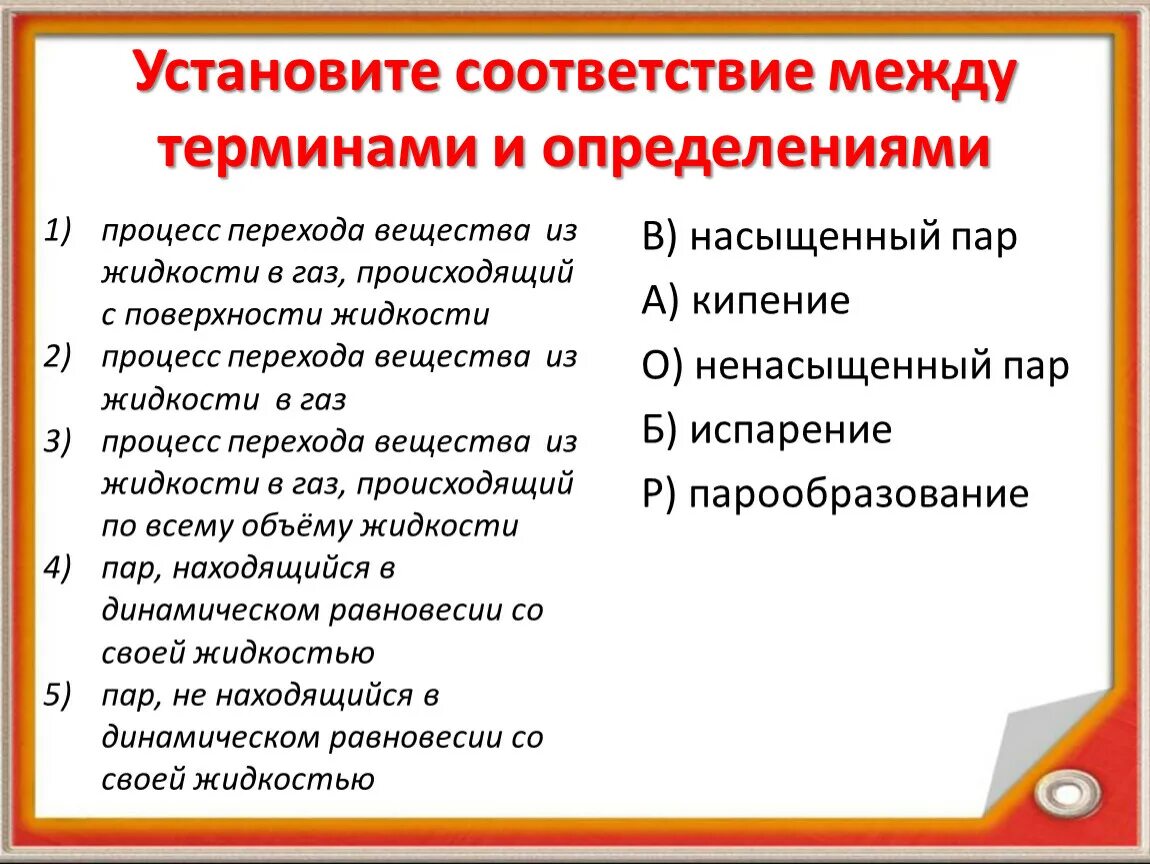 Установите соответствие между терминами и определениями

1) процесс перехода вещества из жидкости в газ, происходящий с поверхности жидкости
2) процесс перехода вещества из жидкости в газ
3) процесс перехода вещества из жидкости в газ, происходящий по всему объёму жидкости
4) пар, находящийся в динамическом равновесии со своей жидкостью
5) пар, не находящийся в динамическом равновесии со своей жидкостью

В) насыщенный пар
А) кипение
О) ненасыщенный пар
Б) испарение
Р) парообразование